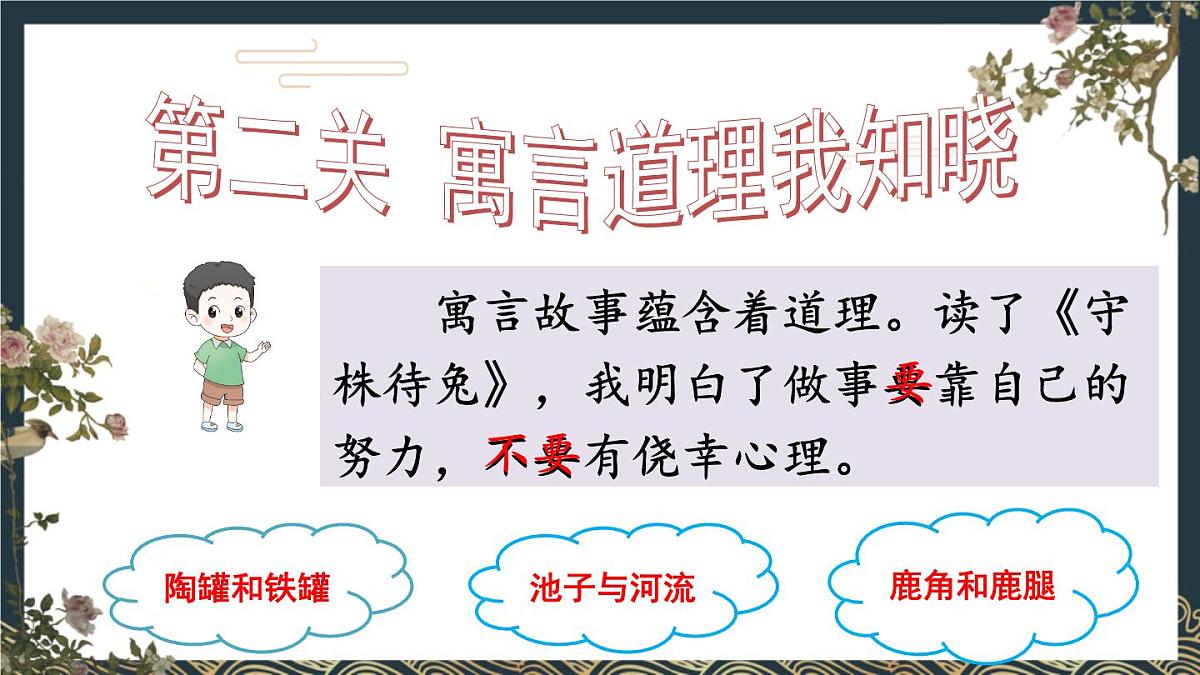 第二关 寓言道理我知晓

寓言故事蕴含着道理。读了《守株待兔》，我明白了做事要靠自己的努力，不要有侥幸心理。

陶罐和铁罐

池子与河流

鹿角和鹿腿